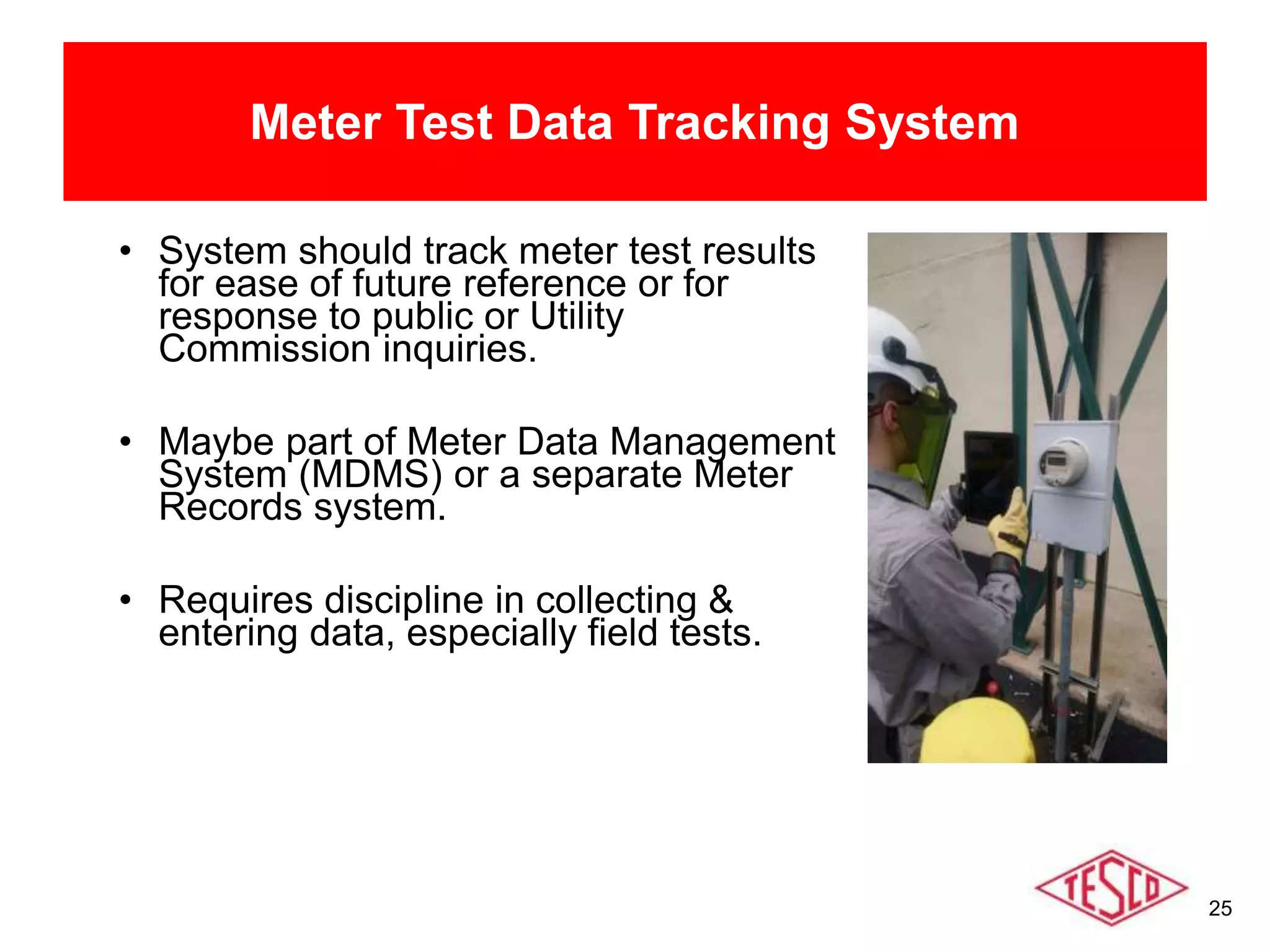 Meter Test Data Tracking System

• System should track meter test results for ease of future reference or for response to public or Utility Commission inquiries.

• Maybe part of Meter Data Management System (MDMS) or a separate Meter Records system.

• Requires discipline in collecting & entering data, especially field tests.

TESCO

25